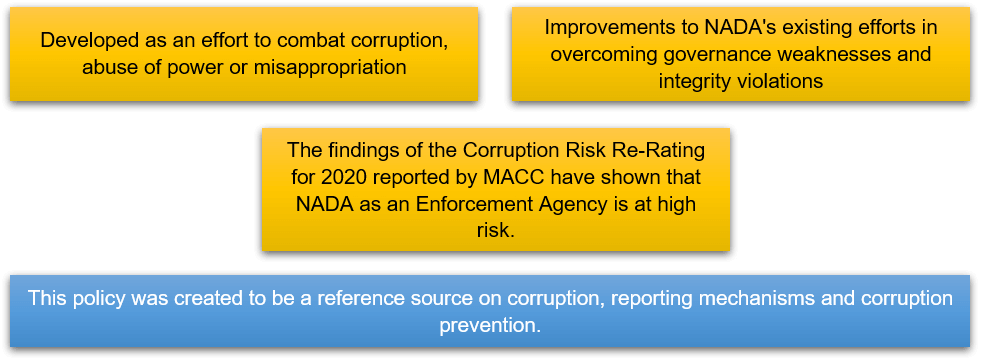 Developed as an effort to combat corruption, abuse of power or misappropriation

Improvements to NADA's existing efforts in overcoming governance weaknesses and integrity violations

The findings of the Corruption Risk Re-Rating for 2020 reported by MACC have shown that NADA as an Enforcement Agency is at high risk.

This policy was created to be a reference source on corruption, reporting mechanisms and corruption prevention.